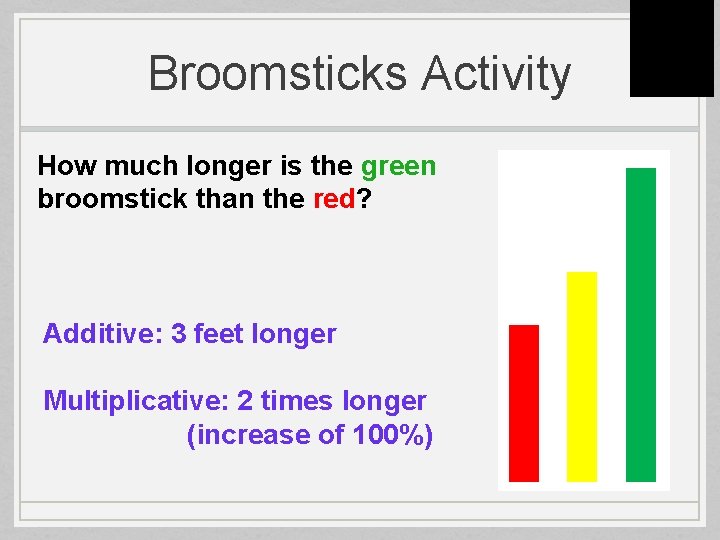 Broomsticks Activity

How much longer is the green broomstick than the red?

Additive: 3 feet longer

Multiplicative: 2 times longer (increase of 100%)